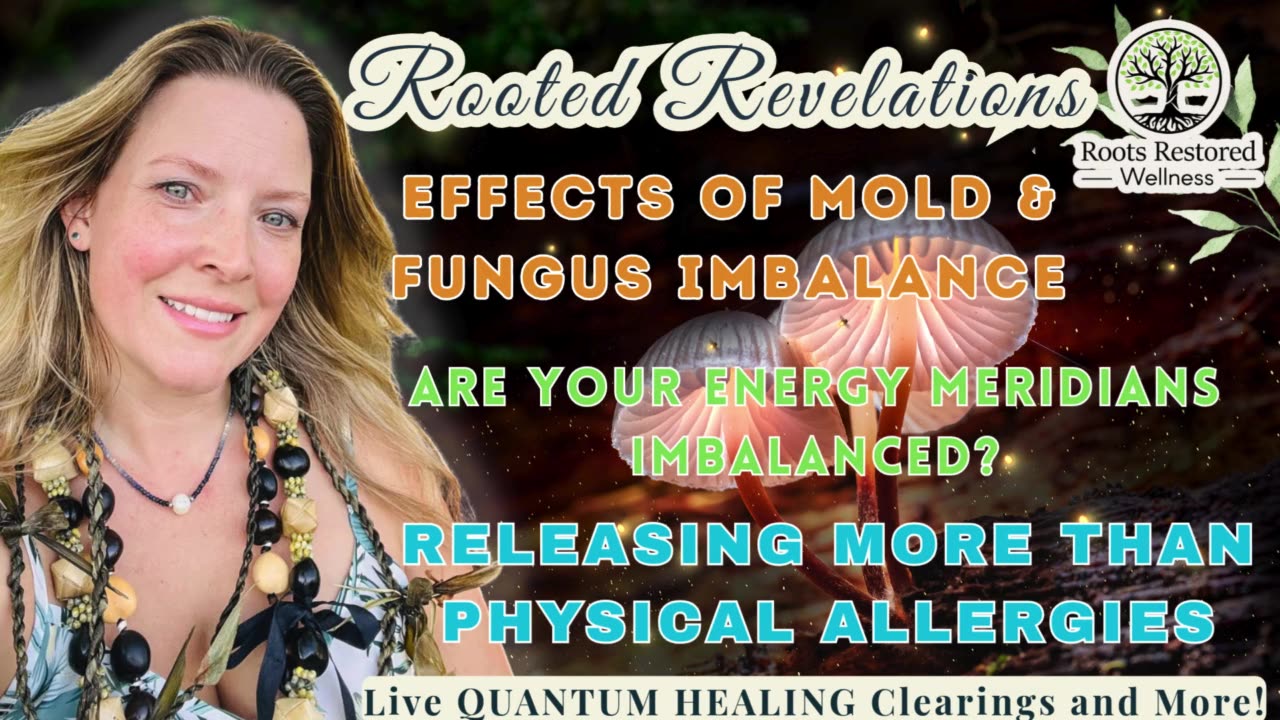 Rooted Revelations

Roots Restored Wellness

EFFECTS OF MOLD & FUNGUS IMBALANCE

ARE YOUR ENERGY MERIDIANS IMBALANCED?

RELEASING MORE THAN PHYSICAL ALLERGIES

Live QUANTUM HEALING Clearings and More!